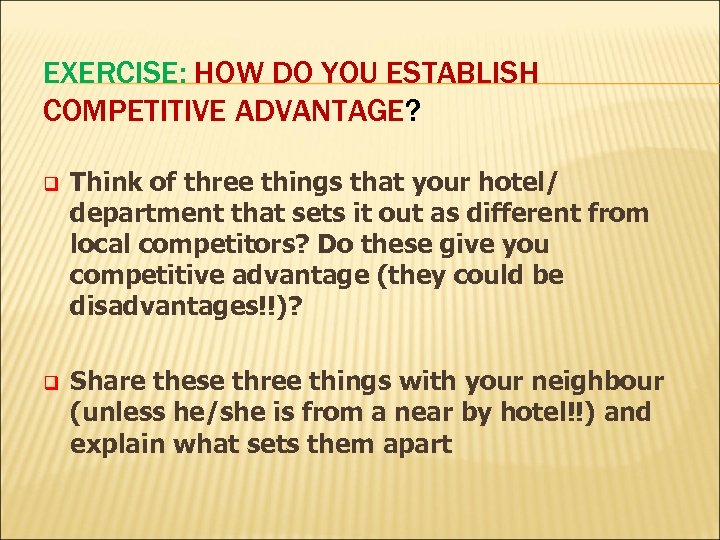 EXERCISE: HOW DO YOU ESTABLISH COMPETITIVE ADVANTAGE?

Think of three things that your hotel/ department that sets it out as different from local competitors? Do these give you competitive advantage (they could be disadvantages!!)?

Share these three things with your neighbour (unless he/she is from a near by hotel!!) and explain what sets them apart